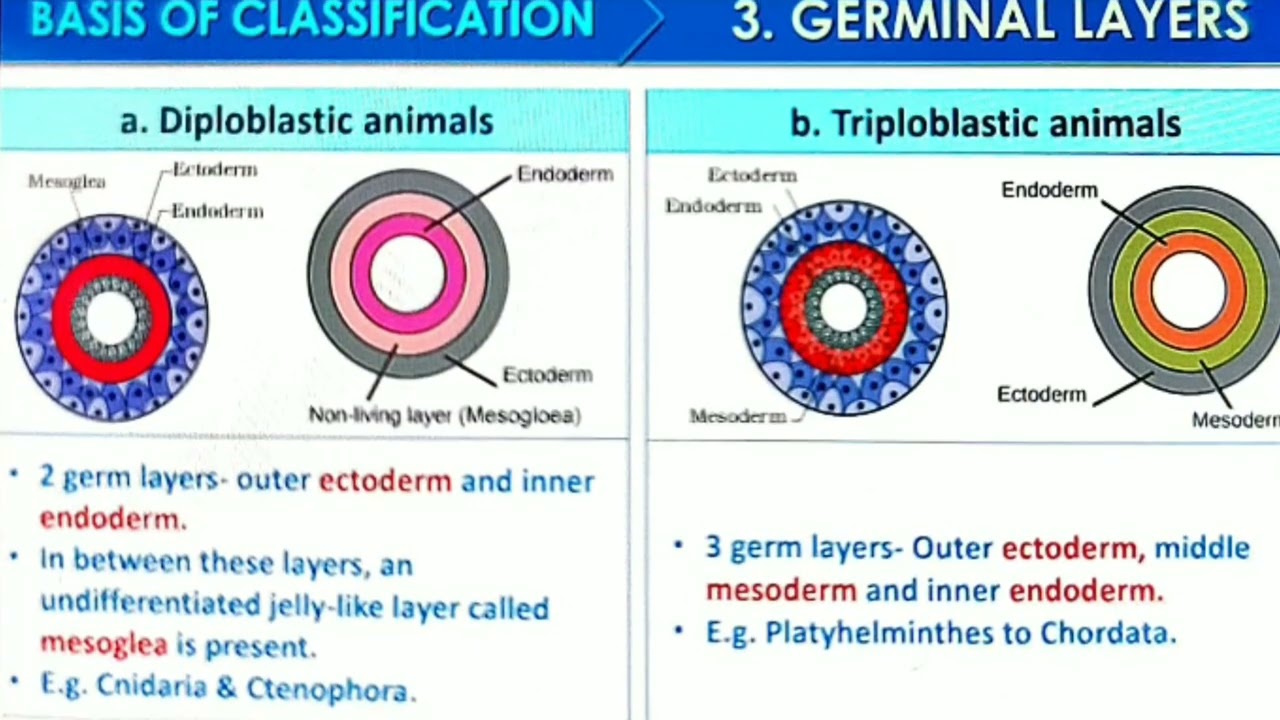 BASIS OF CLASSIFICATION

3. GERMINAL LAYERS

a. Diploblastic animals

Mesoglea
Ectoderm
Endoderm

Endoderm
Ectoderm
Non-living layer (Mesogloea)

• 2 germ layers- outer ectoderm and inner endoderm.
• In between these layers, an undifferentiated jelly-like layer called mesoglea is present.
• E.g. Cnidaria & Ctenophora.

b. Triploblastic animals

Ectoderm
Endoderm
Mesoderm

Endoderm
Ectoderm
Mesoderm

• 3 germ layers- Outer ectoderm, middle mesoderm and inner endoderm.
• E.g. Platyhelminthes to Chordata.